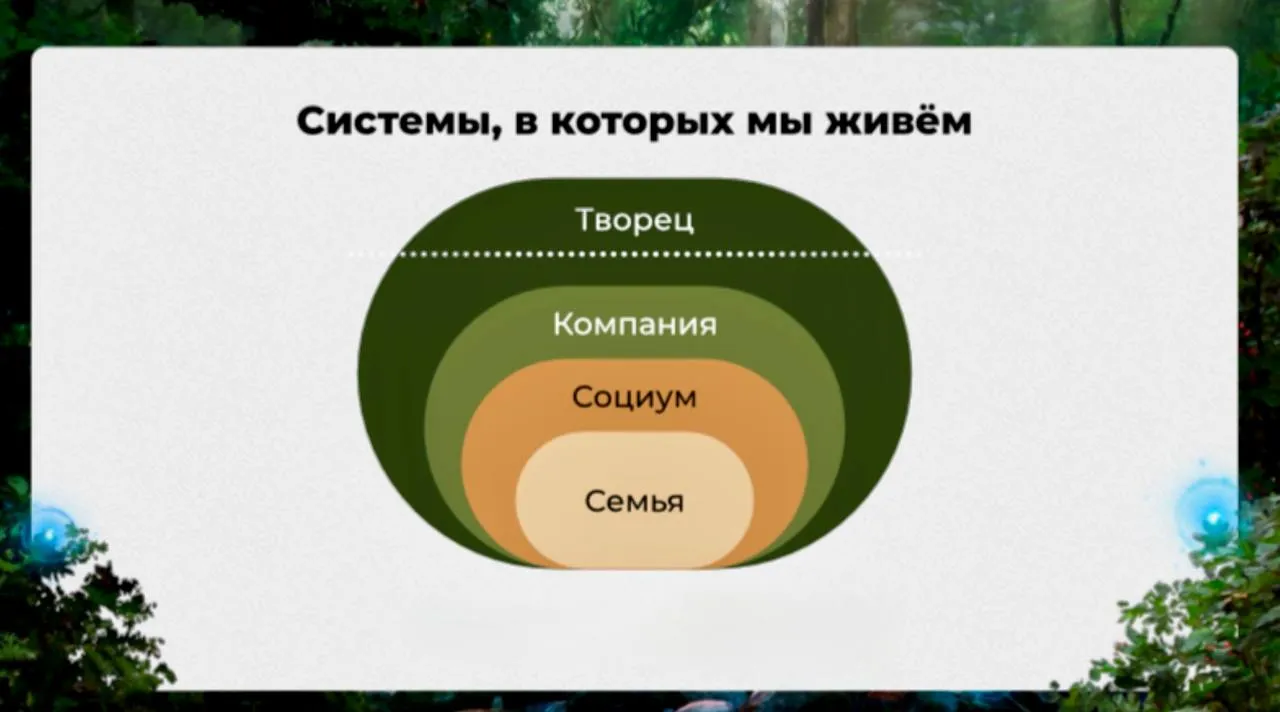 Системы, в которых мы живём

Творец

Компания

Социум

Семья